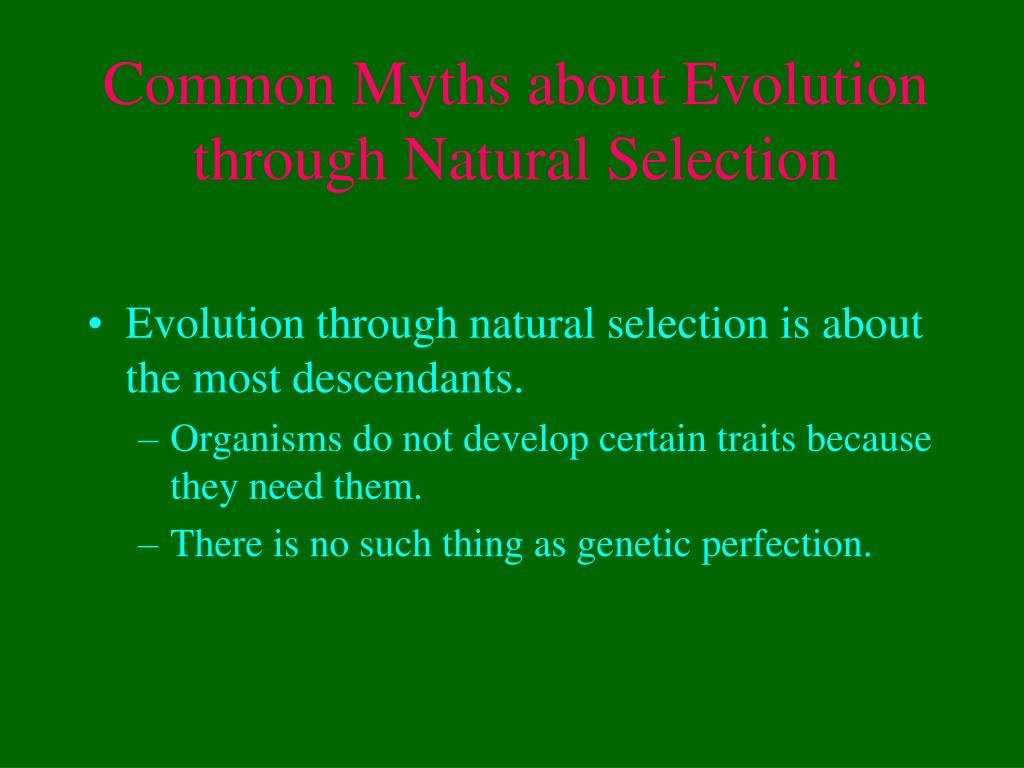 Common Myths about Evolution through Natural Selection

• Evolution through natural selection is about the most descendants.
– Organisms do not develop certain traits because they need them.
– There is no such thing as genetic perfection.